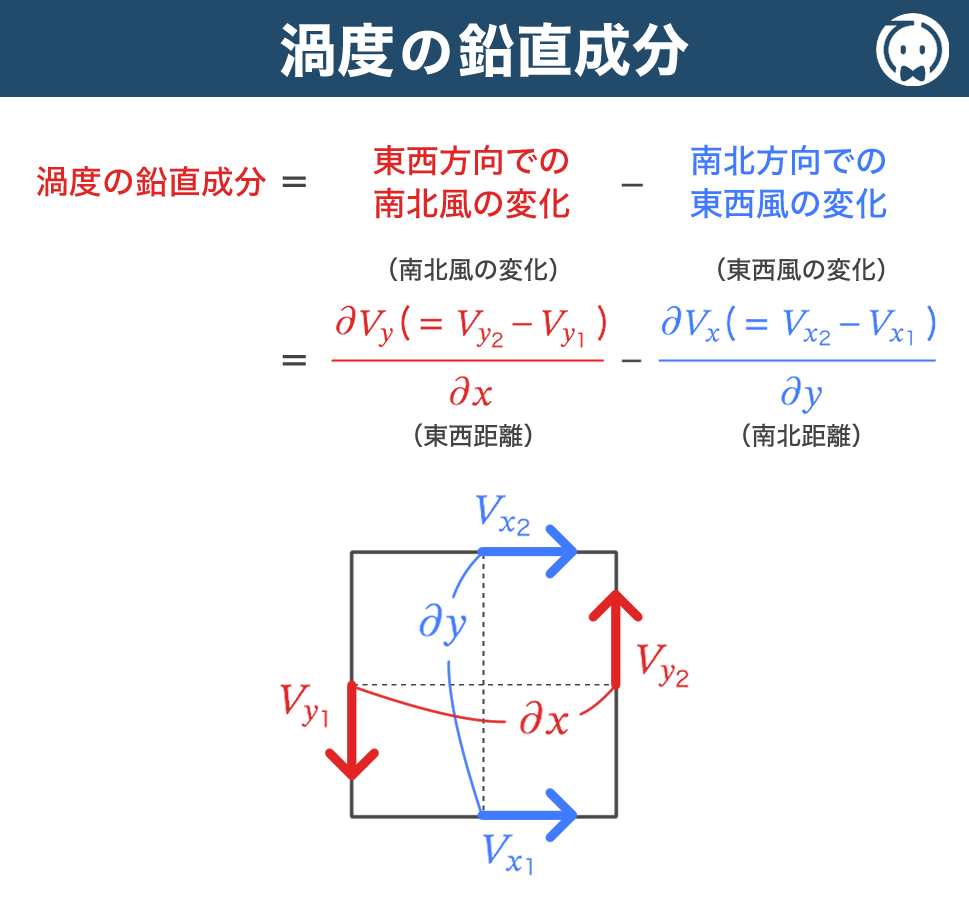 渦度の鉛直成分

渦度の鉛直成分 ＝ 東西方向での南北風の変化 − 南北方向での東西風の変化

（南北風の変化） （東西風の変化）

$= \frac{\partial V_y (= V_{y_2} - V_{y_1})}{\partial x} - \frac{\partial V_x (= V_{x_2} - V_{x_1})}{\partial y}$

（東西距離） （南北距離）

$V_{x_2}$

$\partial y$

$V_{y_2}$

$V_{y_1}$

$\partial x$

$V_{x_1}$